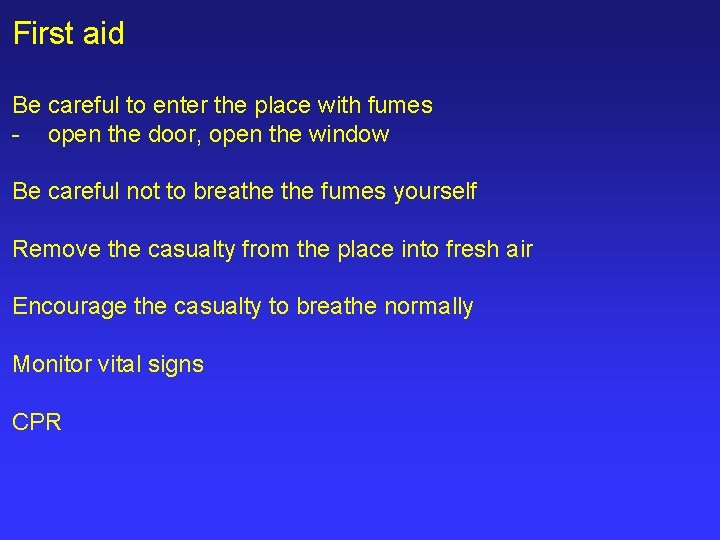 First aid

Be careful to enter the place with fumes
- open the door, open the window

Be careful not to breathe the fumes yourself

Remove the casualty from the place into fresh air

Encourage the casualty to breathe normally

Monitor vital signs

CPR